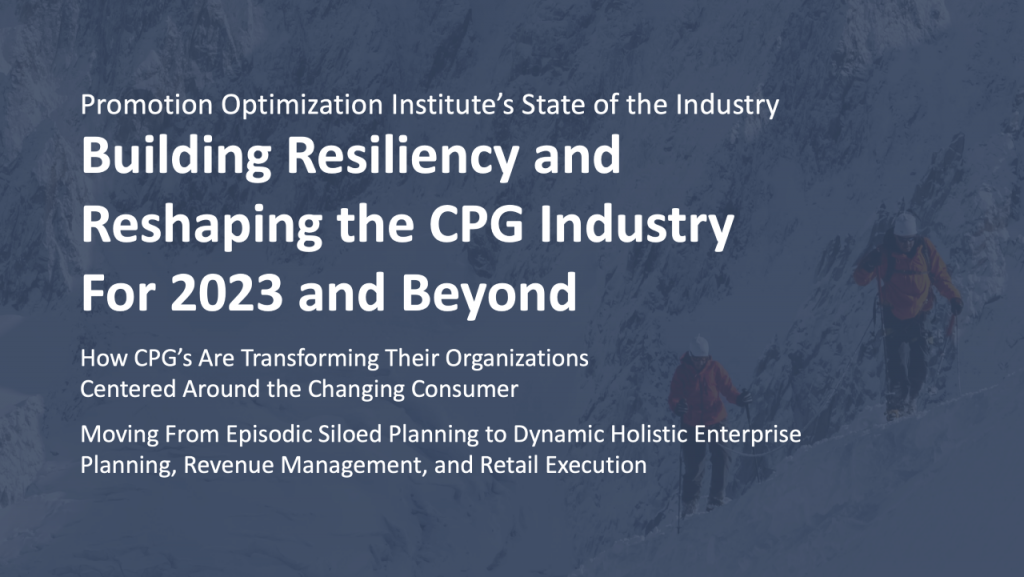 Promotion Optimization Institute's State of the Industry

Building Resiliency and Reshaping the CPG Industry For 2023 and Beyond

How CPG's Are Transforming Their Organizations Centered Around the Changing Consumer

Moving From Episodic Siloed Planning to Dynamic Holistic Enterprise Planning, Revenue Management, and Retail Execution